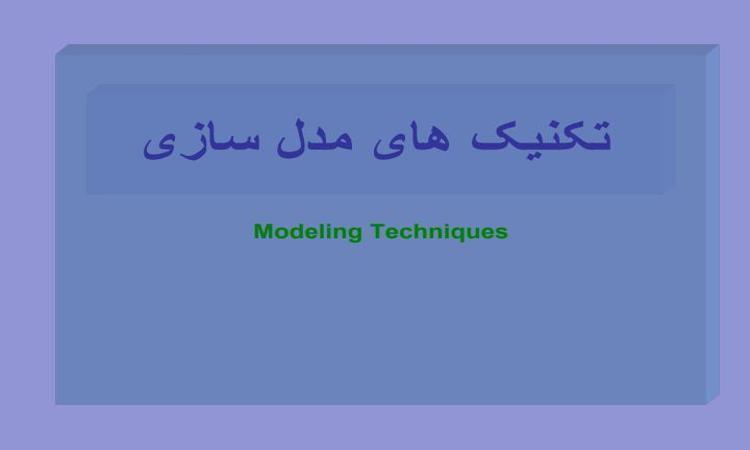 تکنیک های مدل سازی

Modeling Techniques